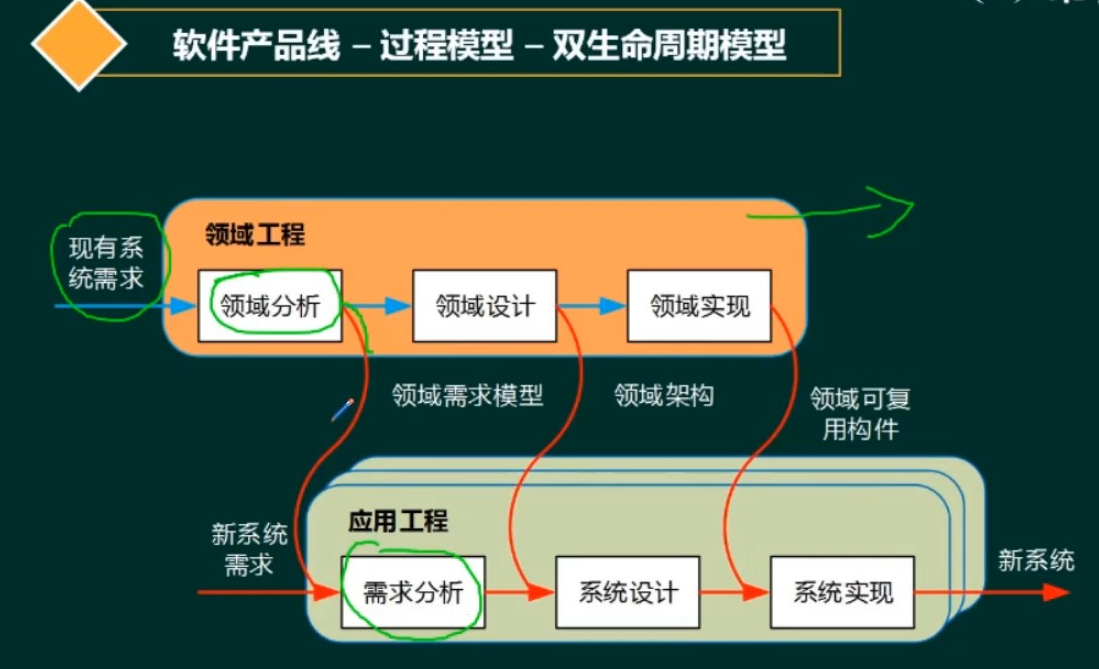 软件产品线 – 过程模型 – 双生命周期模型

现有系统需求

领域工程

领域分析

领域设计

领域实现

领域需求模型

领域架构

领域可复用构件

新系统需求

应用工程

需求分析

系统设计

系统实现

新系统